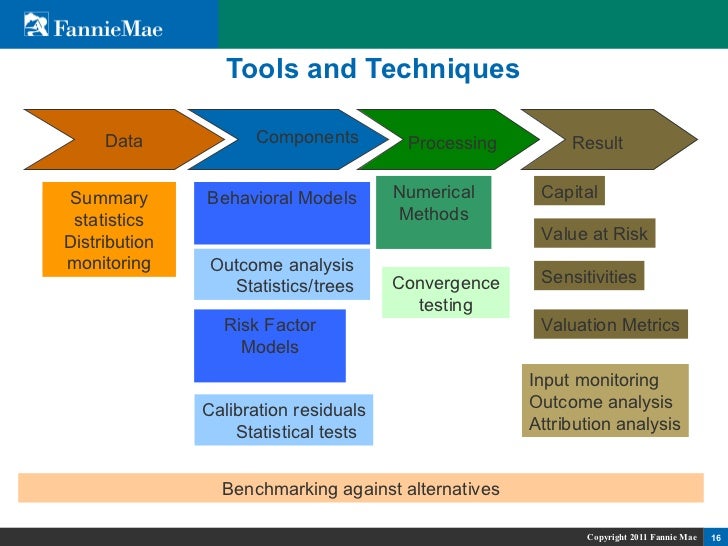 FannieMae

Tools and Techniques

Data

Components

Processing

Result

Summary statistics Distribution monitoring

Behavioral Models

Outcome analysis Statistics/trees

Risk Factor Models

Calibration residuals Statistical tests

Numerical Methods

Convergence testing

Capital

Value at Risk

Sensitivities

Valuation Metrics

Input monitoring
Outcome analysis
Attribution analysis

Benchmarking against alternatives

Copyright 2011 Fannie Mae 16